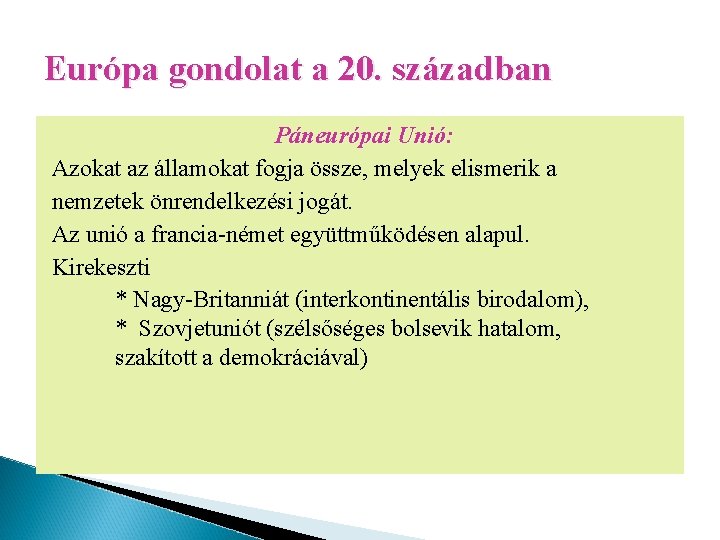 Európa gondolat a 20. században

Páneurópai Unió:

Azokat az államokat fogja össze, melyek elismerik a nemzetek önrendelkezési jogát.

Az unió a francia-német együttműködésen alapul.

Kirekeszti

* Nagy-Britanniát (interkontinentális birodalom),

* Szovjetuniót (szélsőséges bolsevik hatalom, szakított a demokráciával)